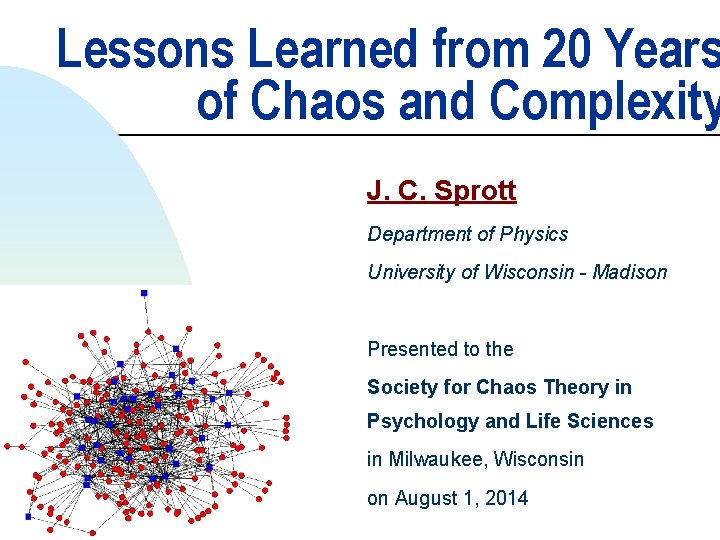 Lessons Learned from 20 Years of Chaos and Complexity

J. C. Sprott

Department of Physics

University of Wisconsin - Madison

Presented to the

Society for Chaos Theory in Psychology and Life Sciences

in Milwaukee, Wisconsin

on August 1, 2014